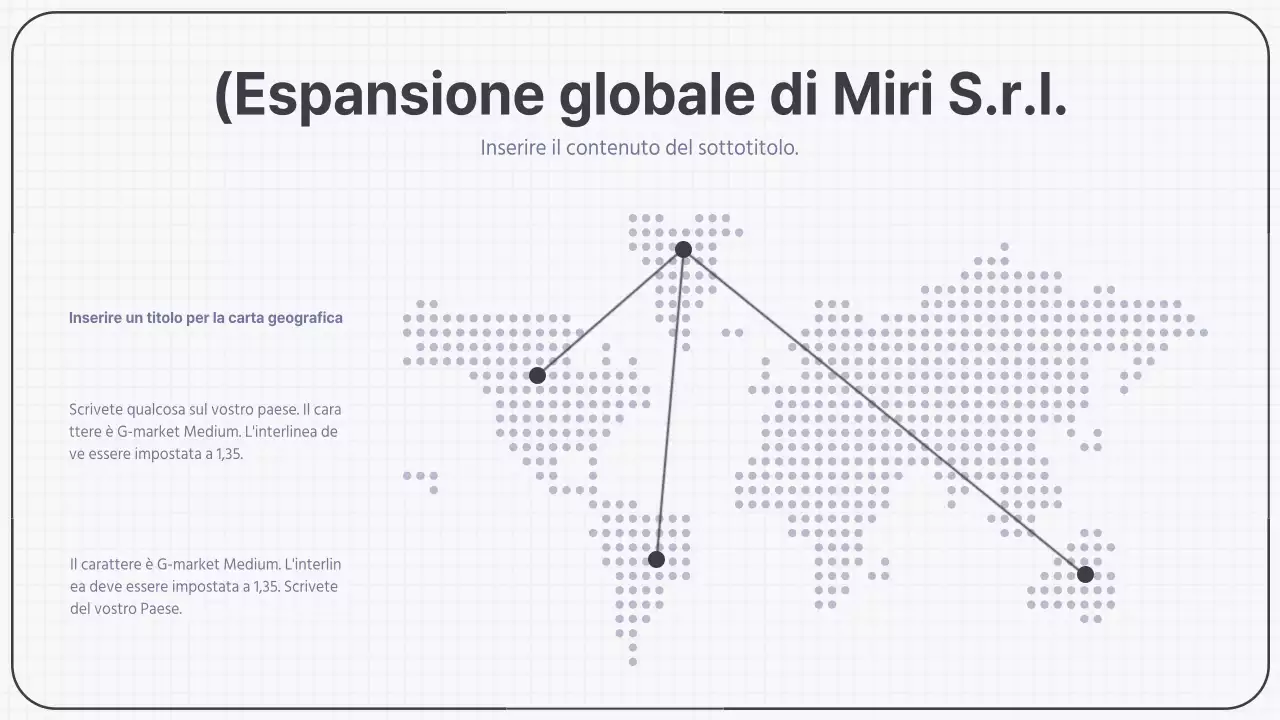 (Espansione globale di Miri S.r.l.

Inserire il contenuto del sottotitolo.

Inserire un titolo per la carta geografica

Scrivete qualcosa sul vostro paese. Il carattere è G-market Medium. L'interlinea deve essere impostata a 1,35.

Il carattere è G-market Medium. L'interlinea deve essere impostata a 1,35. Scrivete del vostro Paese.